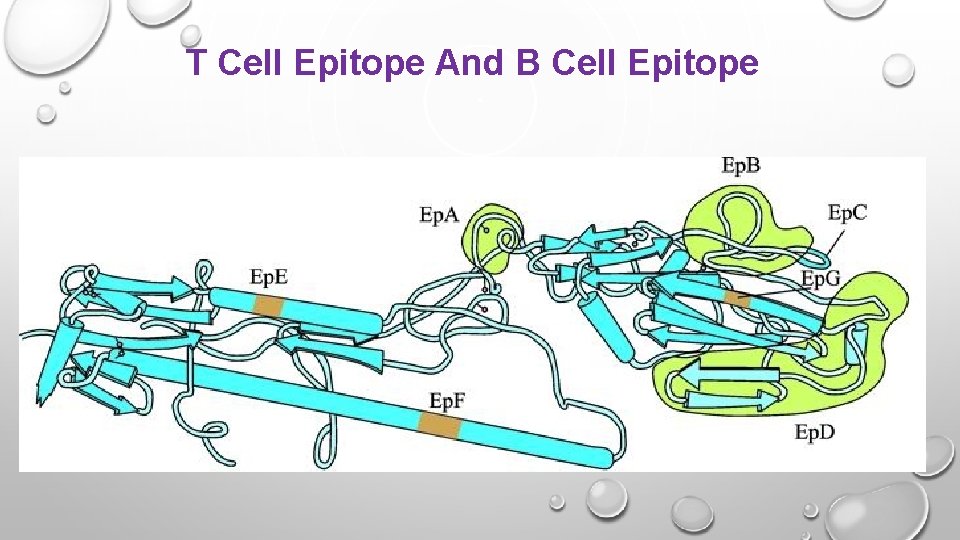 T Cell Epitope And B Cell Epitope

EpB
EpA
EpC
EpE
EpG
EpF
EpD